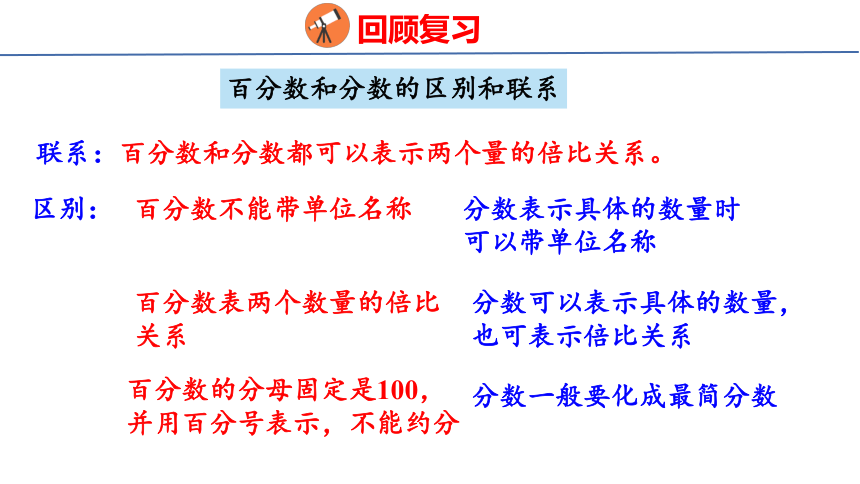 回顾复习

百分数和分数的区别和联系

联系：百分数和分数都可以表示两个量的倍比关系。

区别：

百分数不能带单位名称

分数表示具体的数量时可以带单位名称

百分数表两个数量的倍比关系

分数可以表示具体的数量，也可表示倍比关系

百分数的分母固定是100，并用百分号表示，不能约分

分数一般要化成最简分数